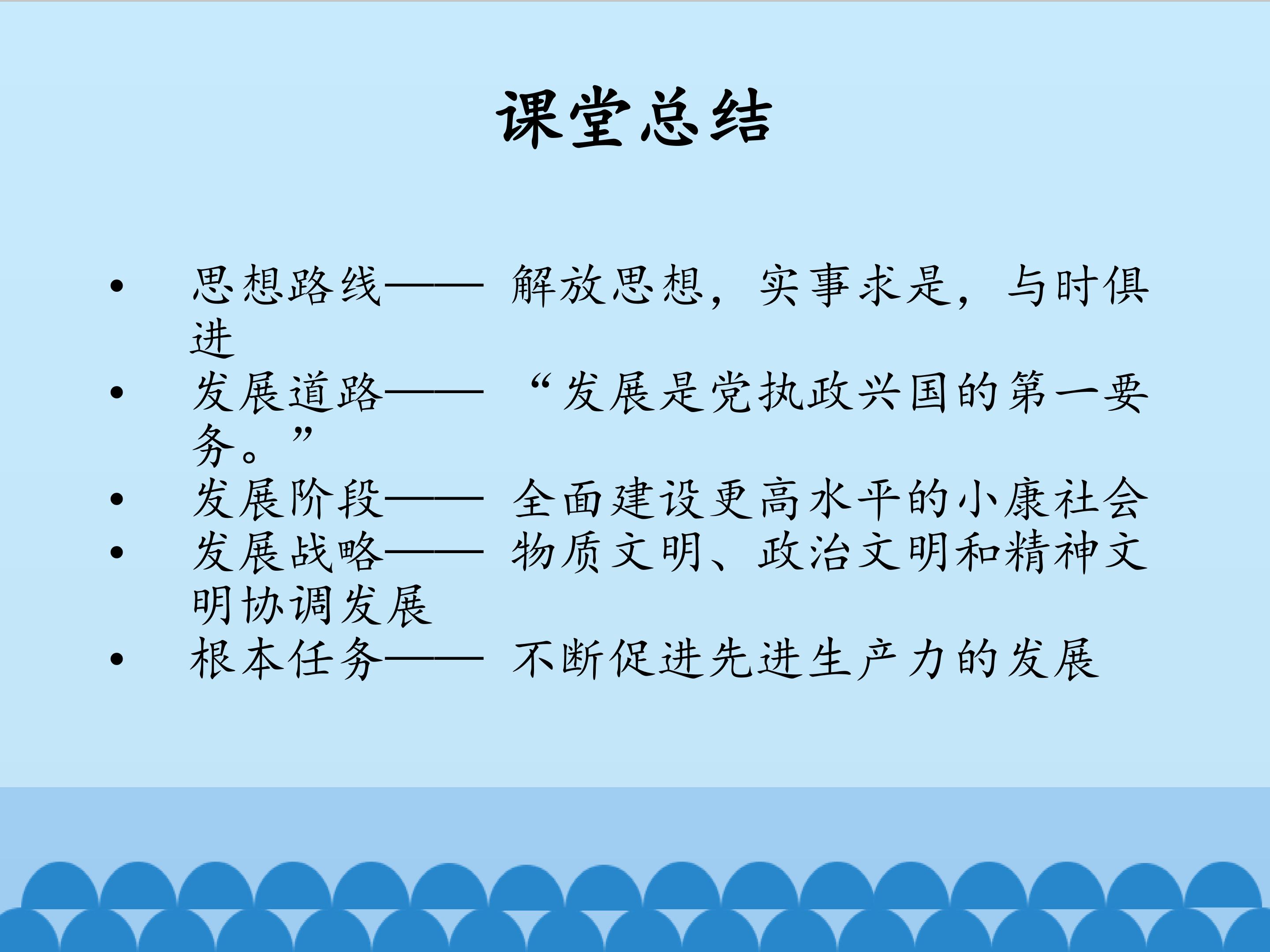 课堂总结

• 思想路线—— 解放思想，实事求是，与时俱进
• 发展道路—— “发展是党执政兴国的第一要务。”
• 发展阶段—— 全面建设更高水平的小康社会
• 发展战略—— 物质文明、政治文明和精神文明协调发展
• 根本任务—— 不断促进先进生产力的发展